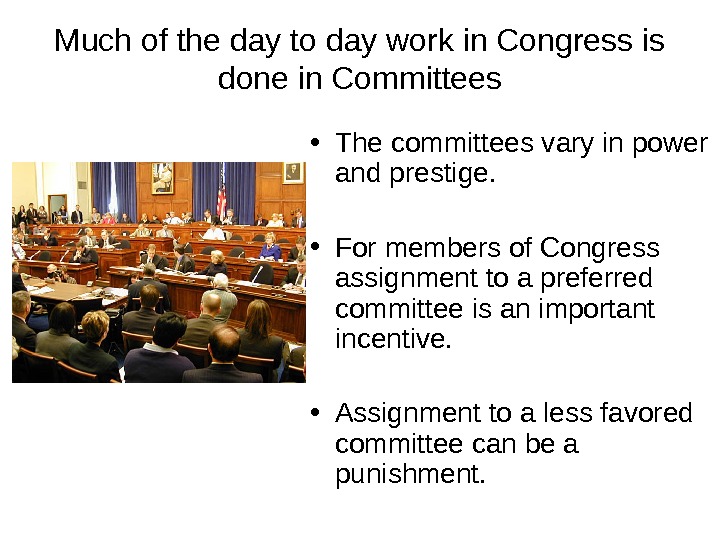 Much of the day to day work in Congress is done in Committees

• The committees vary in power and prestige.

• For members of Congress assignment to a preferred committee is an important incentive.

• Assignment to a less favored committee can be a punishment.